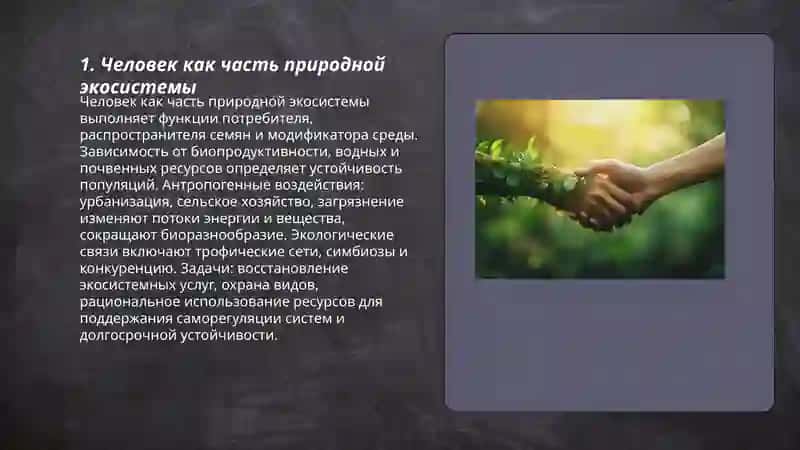 1. Человек как часть природной экосистемы

Человек как часть природной экосистемы выполняет функции потребителя, распространителя семян и модификатора среды. Зависимость от биопродуктивности, водных и почвенных ресурсов определяет устойчивость популяций. Антропогенные воздействия: урбанизация, сельское хозяйство, загрязнение изменяют потоки энергии и вещества, сокращают биоразнообразие. Экологические связи включают трофические сети, симбиозы и конкуренцию. Задачи: восстановление экосистемных услуг, охрана видов, рациональное использование ресурсов для поддержания саморегуляции систем и долгосрочной устойчивости.